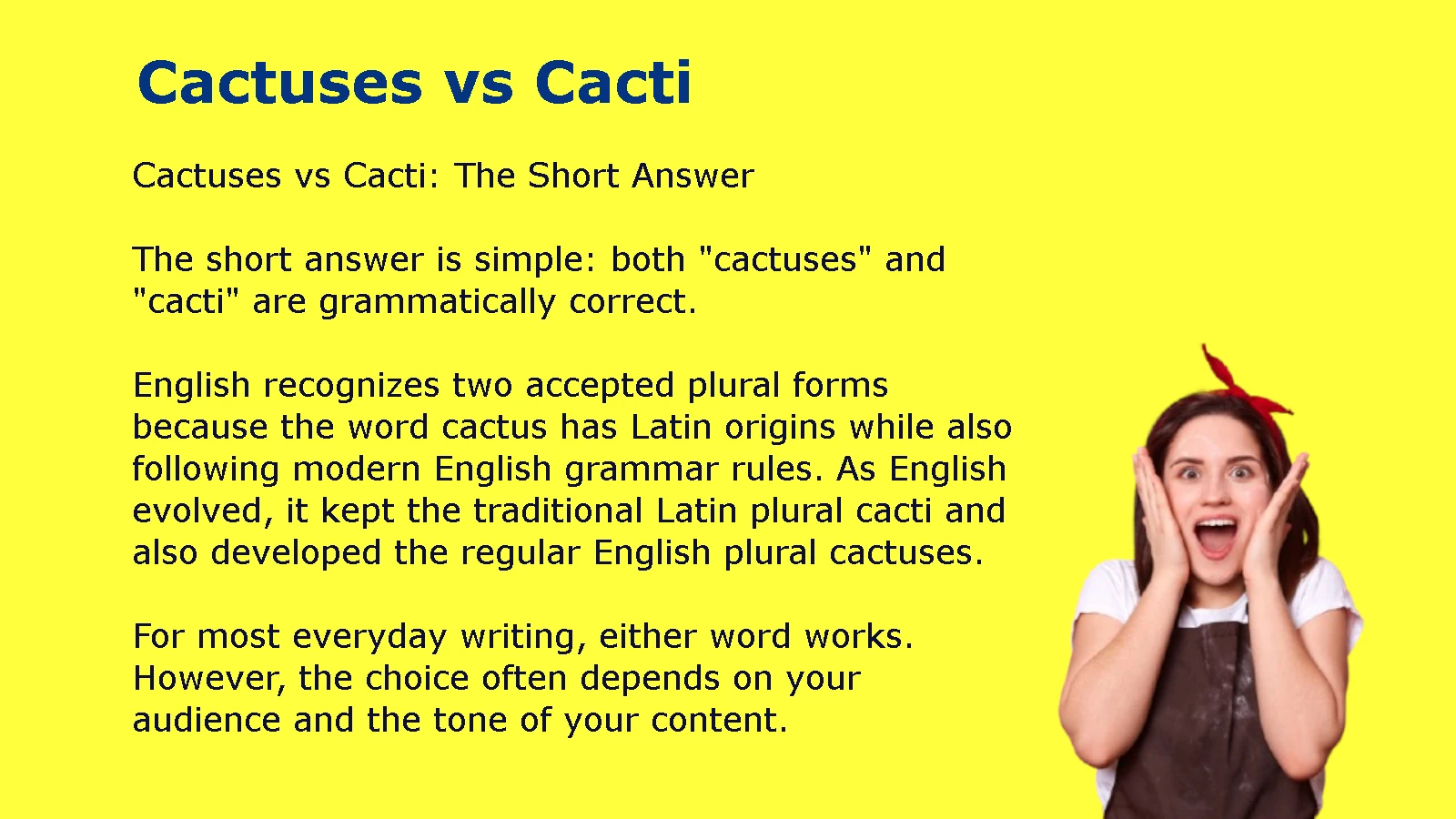 Cactuses vs Cacti

Cactuses vs Cacti: The Short Answer

The short answer is simple: both "cactuses" and "cacti" are grammatically correct.

English recognizes two accepted plural forms because the word cactus has Latin origins while also following modern English grammar rules. As English evolved, it kept the traditional Latin plural cacti and also developed the regular English plural cactuses.

For most everyday writing, either word works. However, the choice often depends on your audience and the tone of your content.